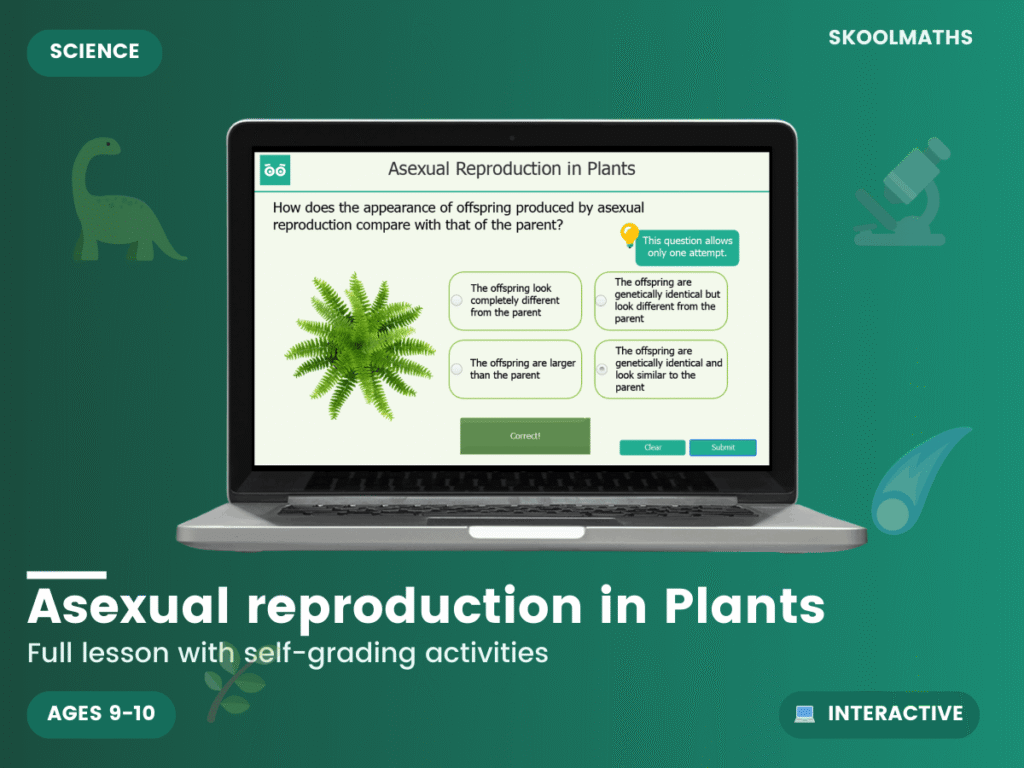 SCIENCE

SKOOLMATHS

Asexual Reproduction in Plants

How does the appearance of offspring produced by asexual reproduction compare with that of the parent?

This question allows only one attempt.

The offspring look completely different from the parent

The offspring are genetically identical but look different from the parent

The offspring are larger than the parent

The offspring are genetically identical and look similar to the parent

Correct!

Clear

Submit

Asexual reproduction in Plants

Full lesson with self-grading activities

AGES 9-10

INTERACTIVE